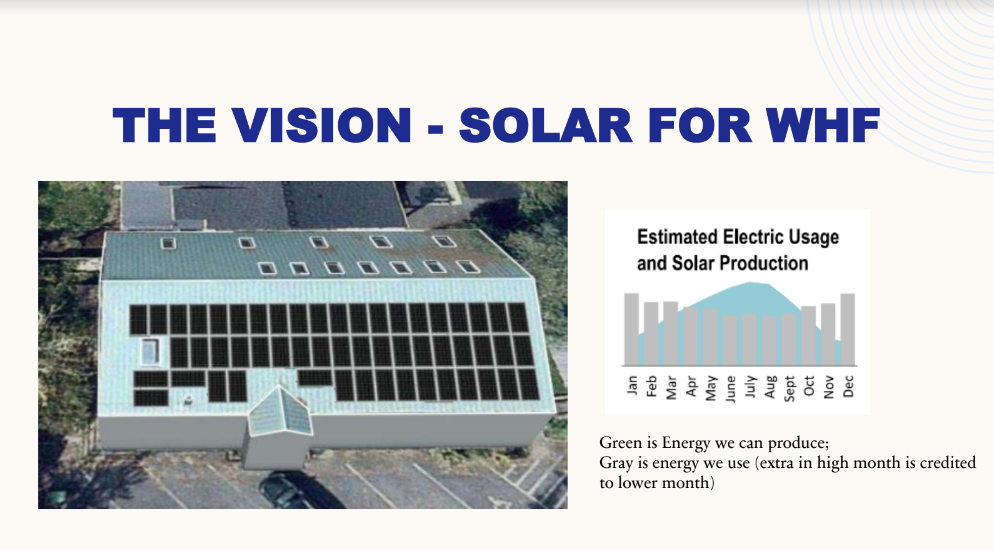 THE VISION - SOLAR FOR WHF

Estimated Electric Usage and Solar Production

Jan Feb Mar Apr May June July Aug Sept Oct Nov Dec

Green is Energy we can produce;
Gray is energy we use (extra in high month is credited to lower month)